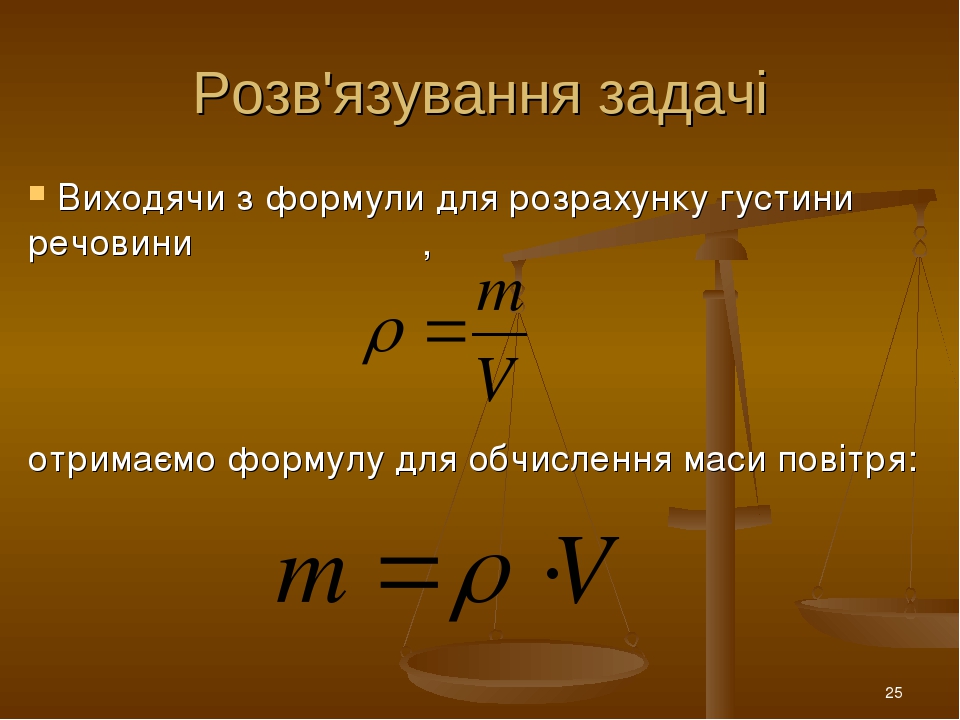 Розв'язування задачі

Виходячи з формули для розрахунку густини речовини ,

$\rho = \frac{m}{V}$

отримаємо формулу для обчислення маси повітря:

$m = \rho \cdot V$

25